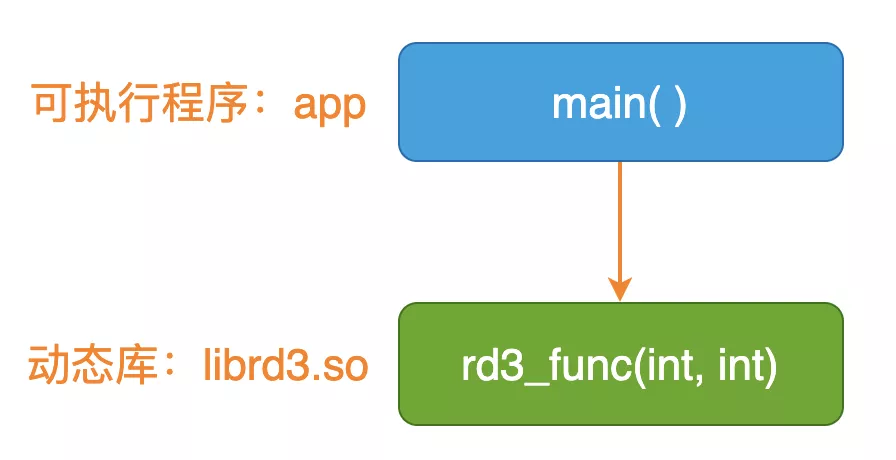 可执行程序：app

main( )

动态库：librd3.so

rd3_func(int, int)